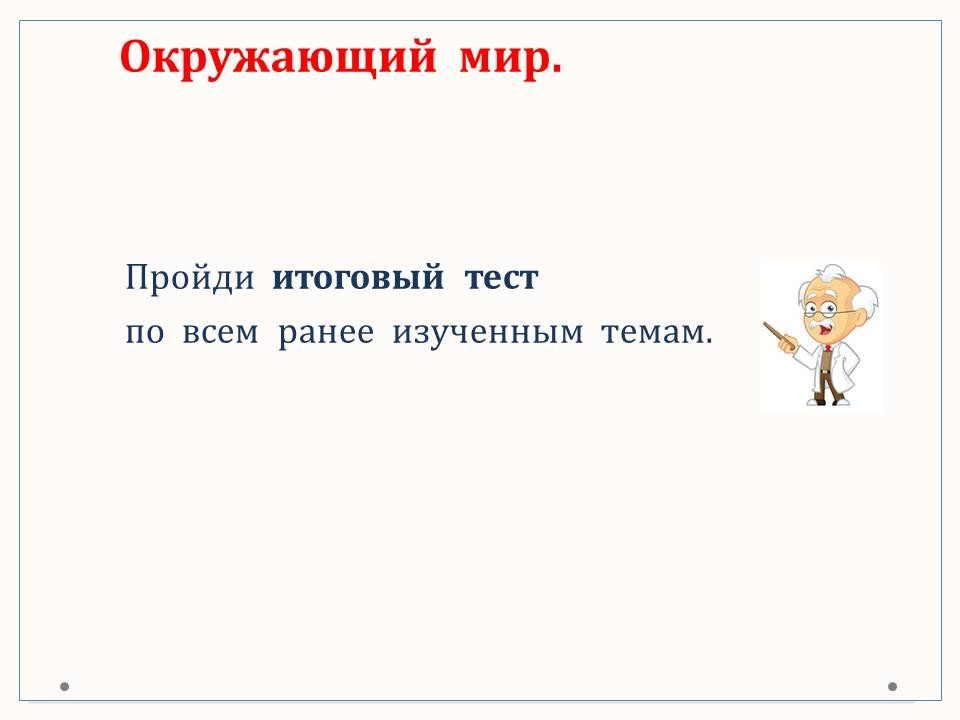 Окружающий мир.

Пройди итоговый тест
по всем ранее изученным темам.